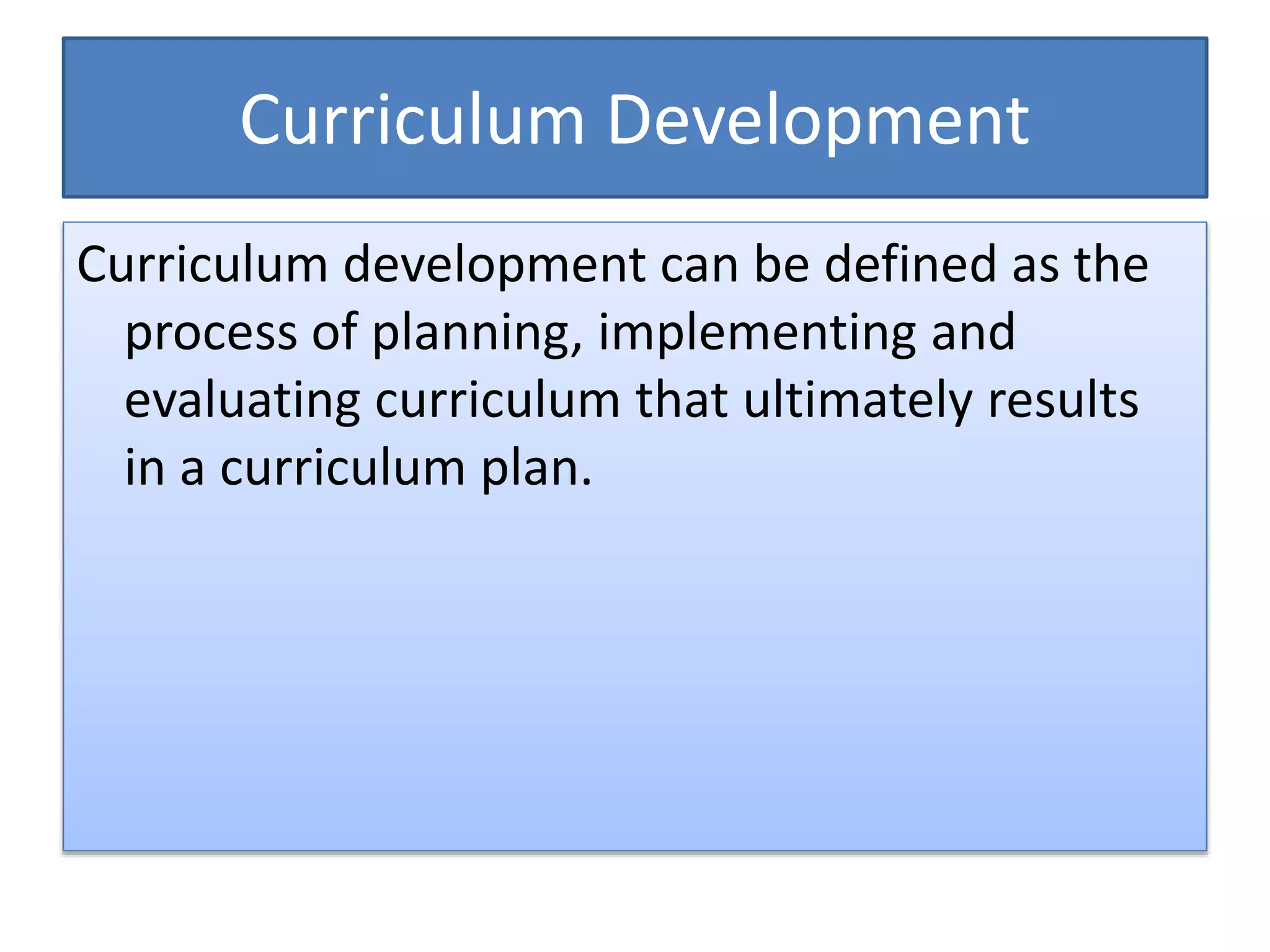 Curriculum Development

Curriculum development can be defined as the process of planning, implementing and evaluating curriculum that ultimately results in a curriculum plan.